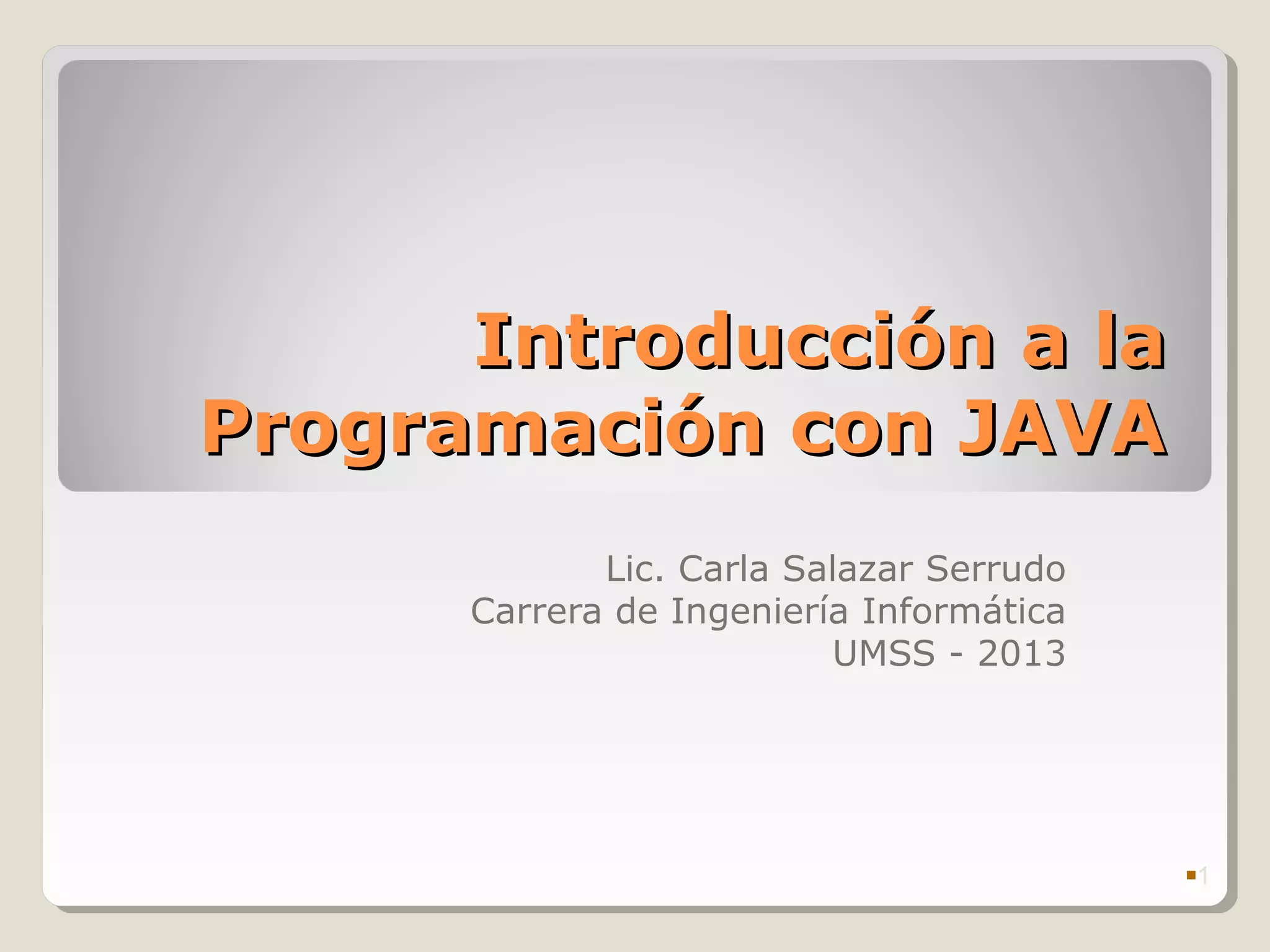 Introducción a la Programación con JAVA

Lic. Carla Salazar Serrudo
Carrera de Ingeniería Informática
UMSS - 2013

1